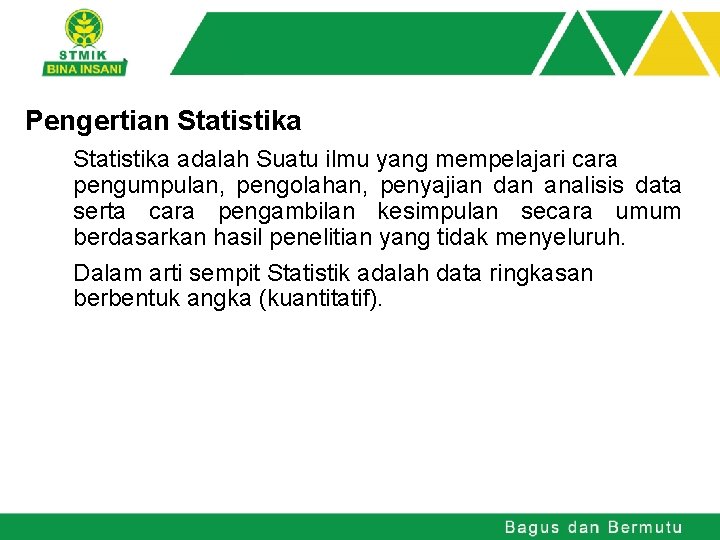 STMIK
BINA INSANI

Pengertian Statistika

Statistika adalah Suatu ilmu yang mempelajari cara pengumpulan, pengolahan, penyajian dan analisis data serta cara pengambilan kesimpulan secara umum berdasarkan hasil penelitian yang tidak menyeluruh.

Dalam arti sempit Statistik adalah data ringkasan berbentuk angka (kuantitatif).

Bagus dan Bermutu